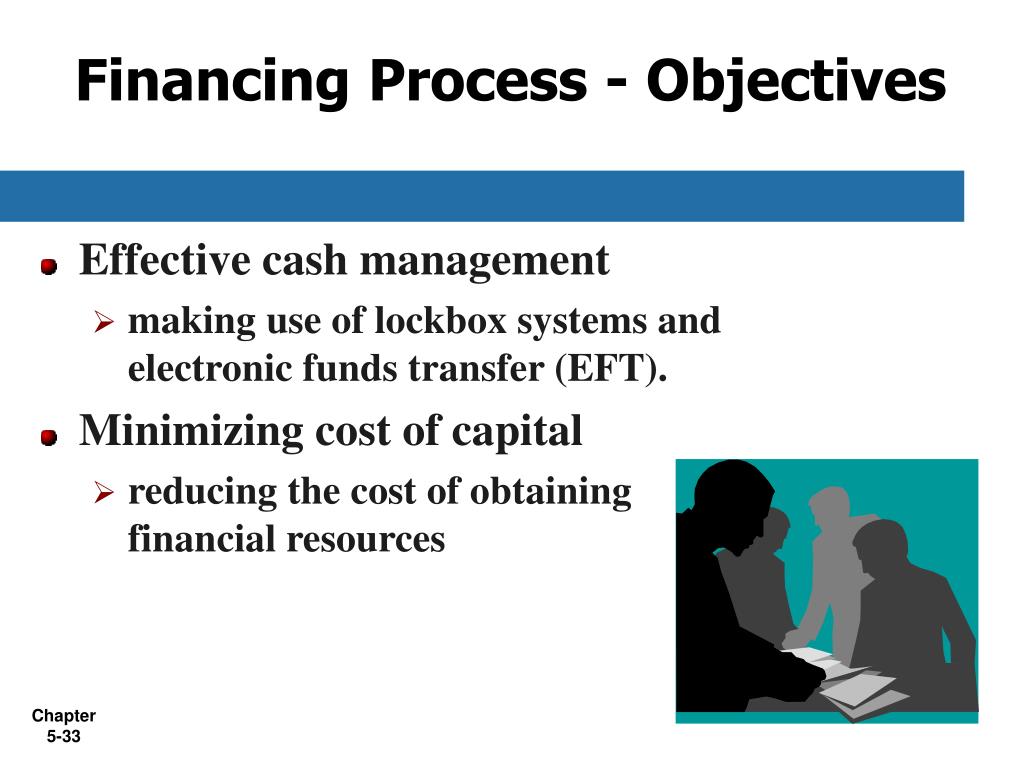 Financing Process - Objectives

Effective cash management

making use of lockbox systems and electronic funds transfer (EFT).

Minimizing cost of capital

reducing the cost of obtaining financial resources

Chapter
5-33